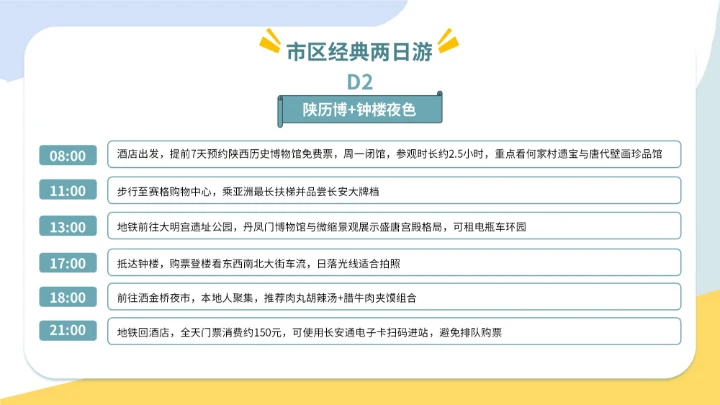 市区经典两日游

D2

陕历博+钟楼夜色

08:00 酒店出发，提前7天预约陕西历史博物馆免费票，周一闭馆，参观时长约2.5小时，重点看何家村遗宝与唐代壁画珍品馆

11:00 步行至赛格购物中心，乘亚洲最长扶梯并品尝长安大牌档

13:00 地铁前往大明宫遗址公园，丹凤门博物馆与微缩景观展示盛唐宫殿格局，可租电瓶车环园

17:00 抵达钟楼，购票登楼看东西南北大街车流，日落光线适合拍照

18:00 前往洒金桥夜市，本地人聚集，推荐肉丸胡辣汤+腊牛肉夹馍组合

21:00 地铁回酒店，全天门票消费约150元，可使用长安通电子卡扫码进站，避免排队购票